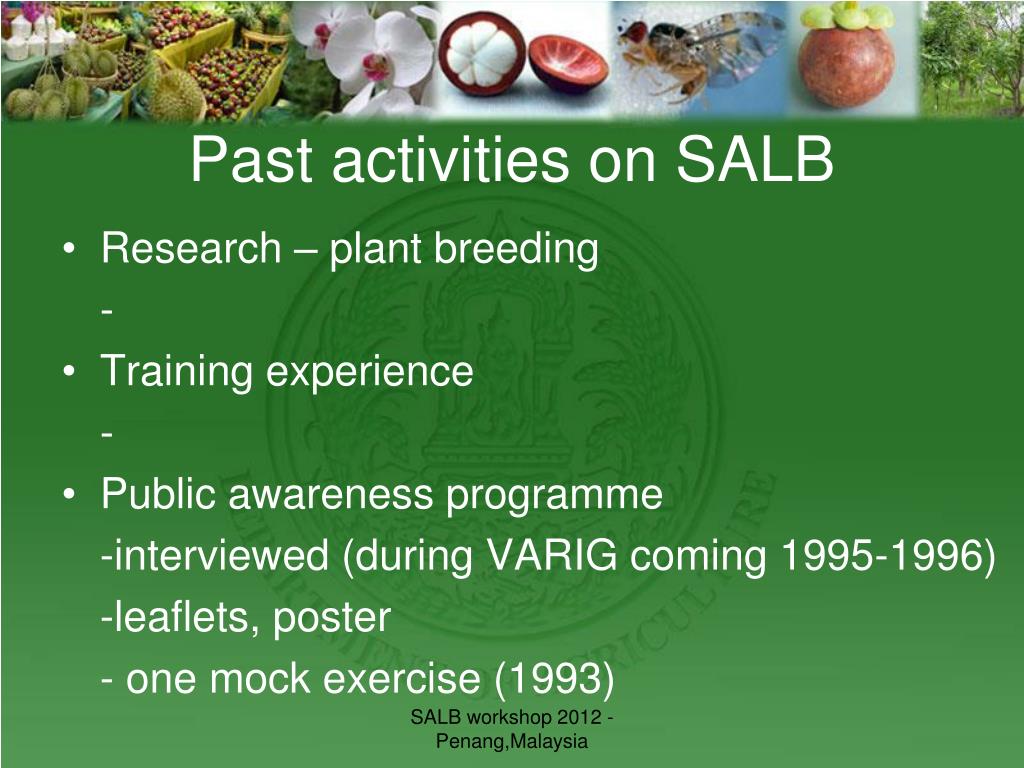 Past activities on SALB

• Research – plant breeding
-
• Training experience
-
• Public awareness programme
-interviewed (during VARIG coming 1995-1996)
-leaflets, poster
- one mock exercise (1993)

SALB workshop 2012 - Penang,Malaysia